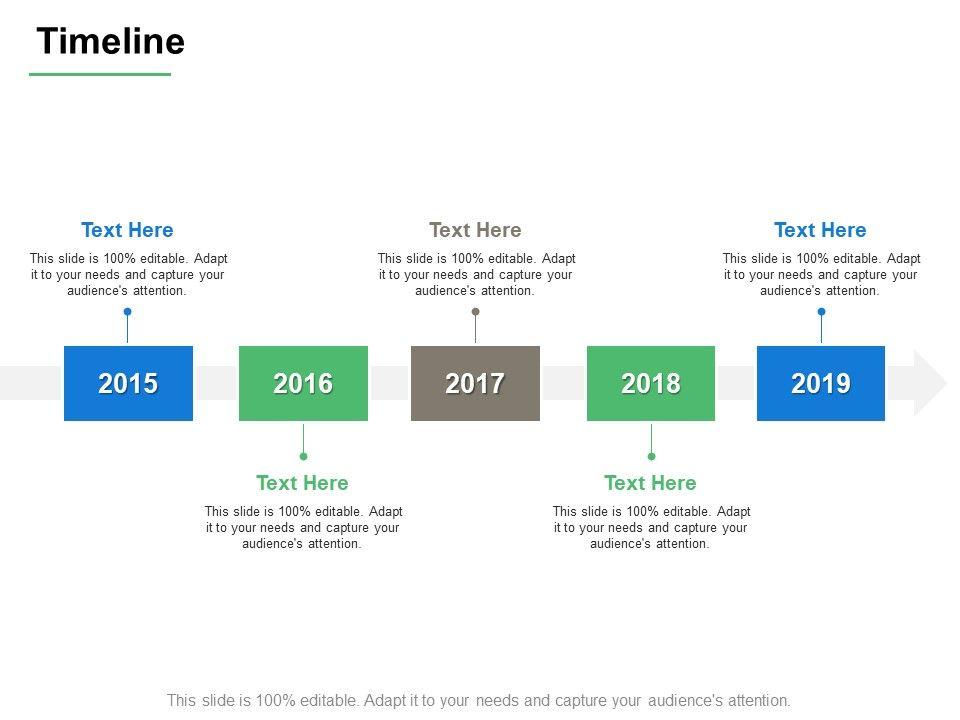 Timeline

Text Here
This slide is 100% editable. Adapt it to your needs and capture your audience's attention.

Text Here
This slide is 100% editable. Adapt it to your needs and capture your audience's attention.

Text Here
This slide is 100% editable. Adapt it to your needs and capture your audience's attention.

2015

2016

2017

2018

2019

Text Here
This slide is 100% editable. Adapt it to your needs and capture your audience's attention.

Text Here
This slide is 100% editable. Adapt it to your needs and capture your audience's attention.

This slide is 100% editable. Adapt it to your needs and capture your audience's attention.